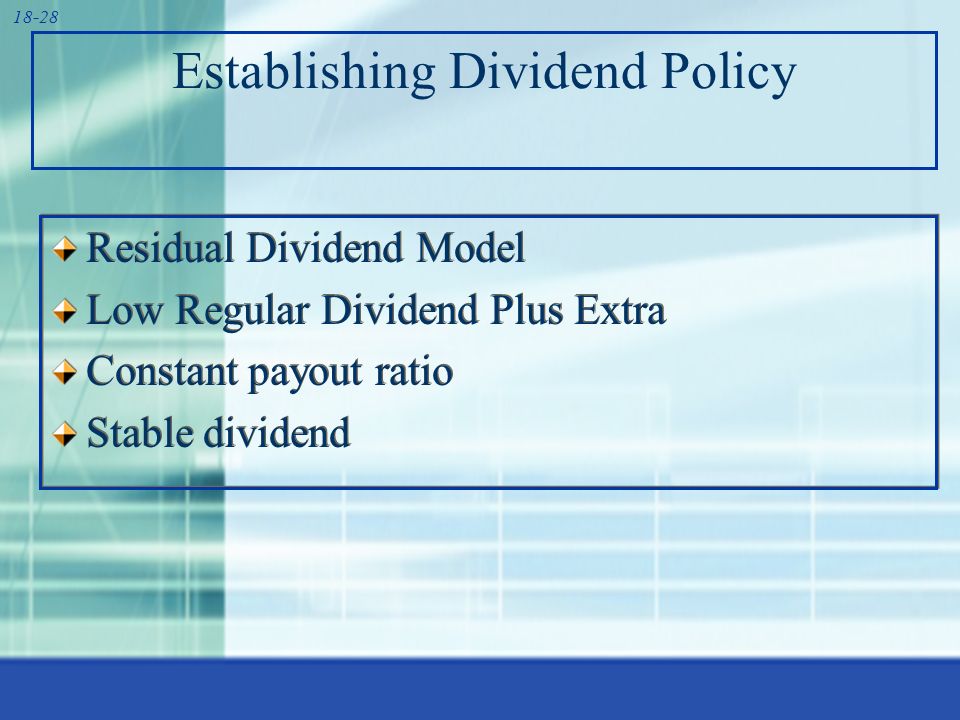 18-28

Establishing Dividend Policy

Residual Dividend Model
Low Regular Dividend Plus Extra
Constant payout ratio
Stable dividend